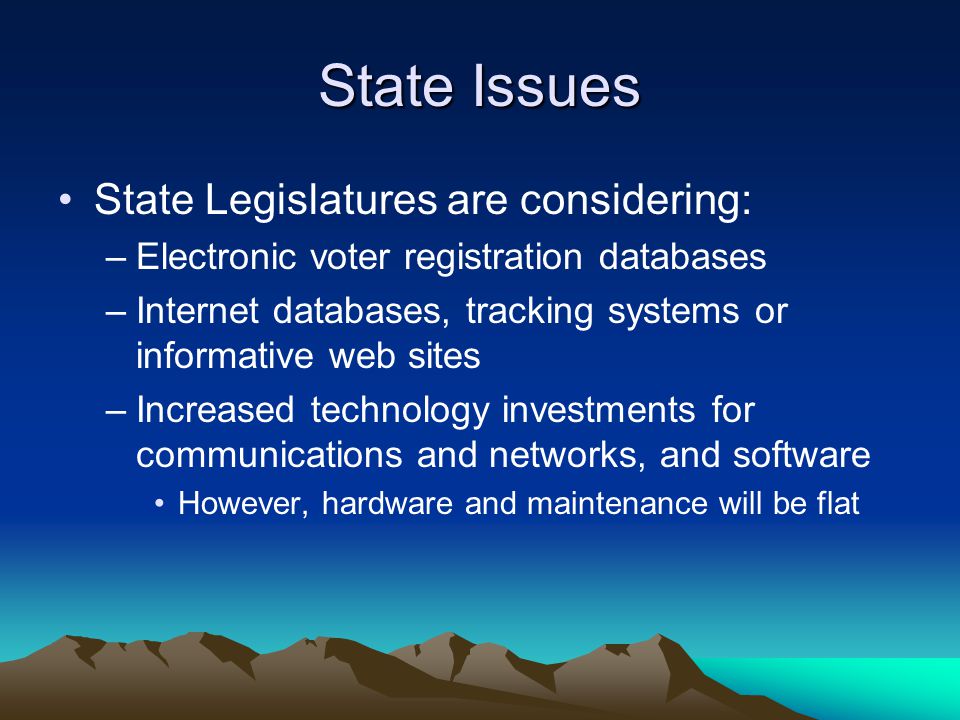 State Issues

• State Legislatures are considering:

– Electronic voter registration databases

– Internet databases, tracking systems or informative web sites

– Increased technology investments for communications and networks, and software

• However, hardware and maintenance will be flat